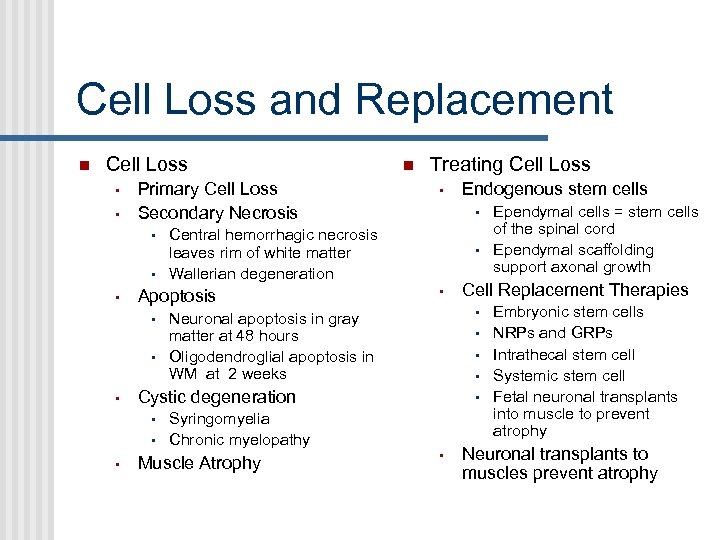 Cell Loss and Replacement

- Cell Loss
  - Primary Cell Loss
  - Secondary Necrosis
    - Central hemorrhagic necrosis leaves rim of white matter
    - Wallerian degeneration
  - Apoptosis
    - Neuronal apoptosis in gray matter at 48 hours
    - Oligodendroglial apoptosis in WM at 2 weeks
  - Cystic degeneration
    - Syringomyelia
    - Chronic myelopathy
  - Muscle Atrophy

- Treating Cell Loss
  - Endogenous stem cells
    - Ependymal cells = stem cells of the spinal cord
    - Ependymal scaffolding support axonal growth
  - Cell Replacement Therapies
    - Embryonic stem cells
    - NRPs and GRPs
    - Intrathecal stem cell
    - Systemic stem cell
    - Fetal neuronal transplants into muscle to prevent atrophy
  - Neuronal transplants to muscles prevent atrophy